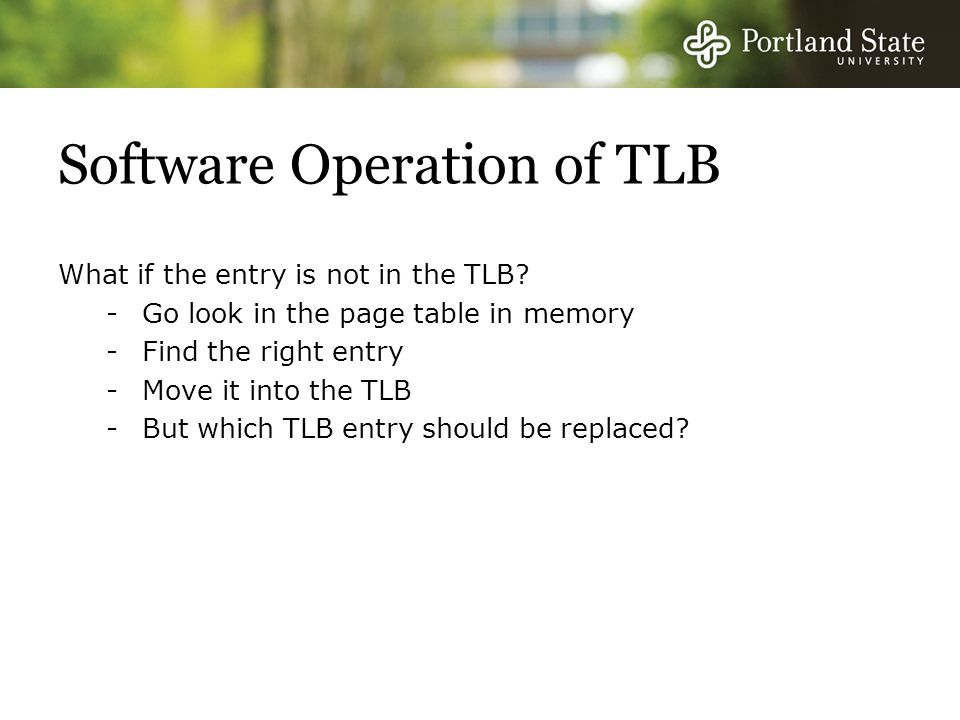 Portland State
UNIVERSITY

Software Operation of TLB

What if the entry is not in the TLB?
- Go look in the page table in memory
- Find the right entry
- Move it into the TLB
- But which TLB entry should be replaced?